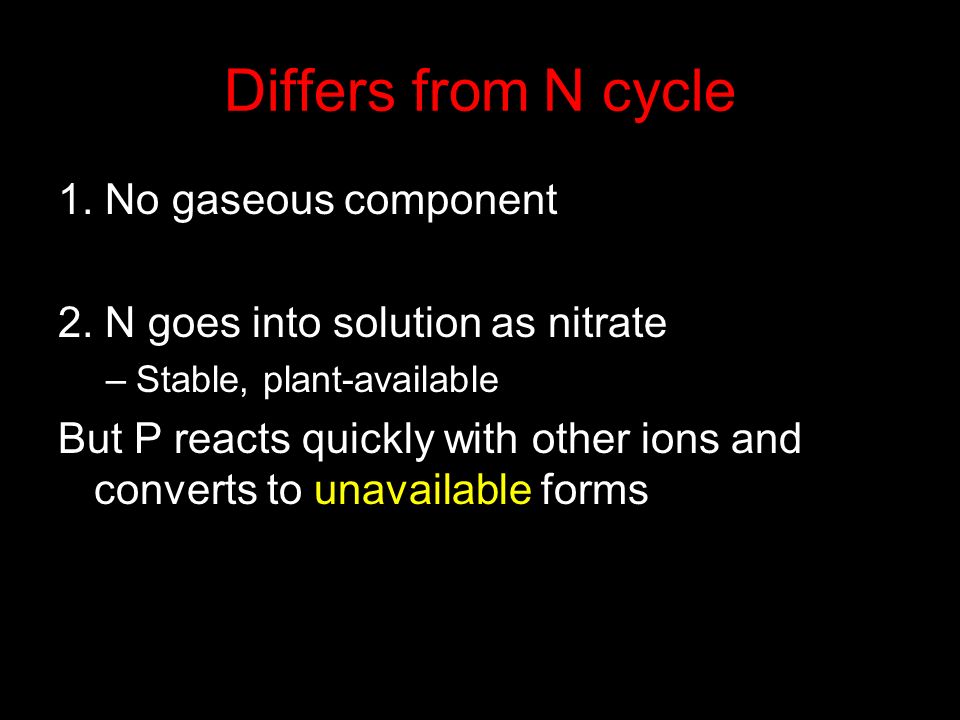 Differs from N cycle

1. No gaseous component

2. N goes into solution as nitrate
– Stable, plant-available

But P reacts quickly with other ions and converts to unavailable forms